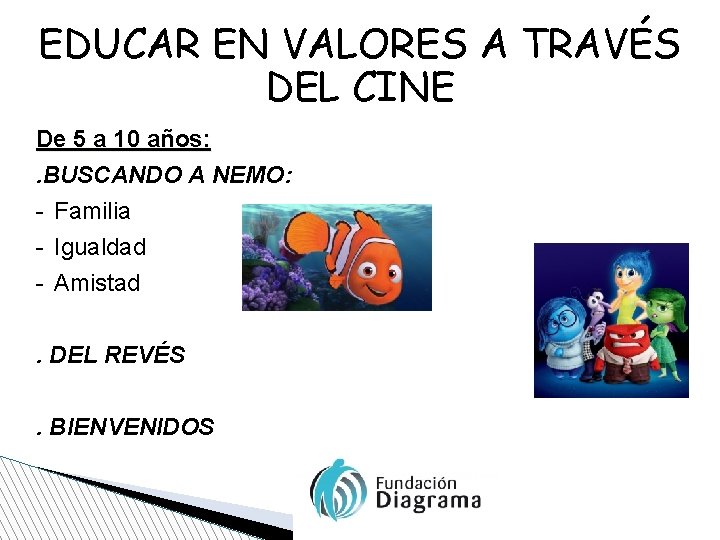 EDUCAR EN VALORES A TRAVÉS DEL CINE

De 5 a 10 años:

.BUSCANDO A NEMO:

- Familia
- Igualdad
- Amistad

. DEL REVÉS

. BIENVENIDOS

Fundación Diagrama